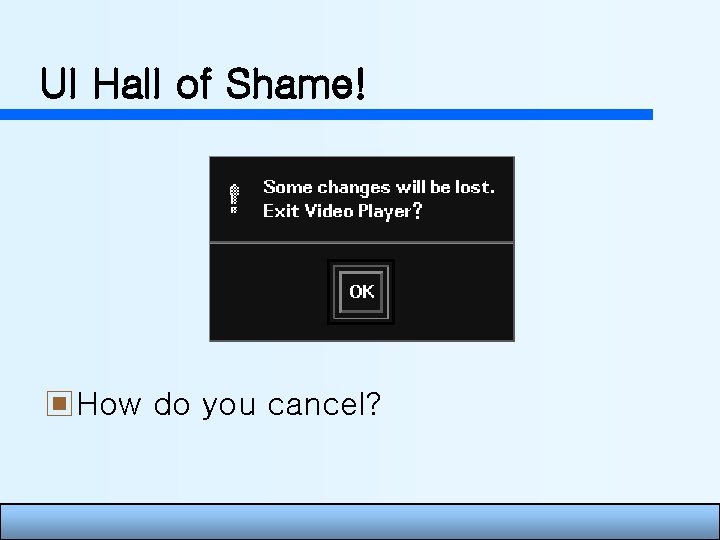 UI Hall of Shame!

Some changes will be lost.
Exit Video Player?

OK

How do you cancel?